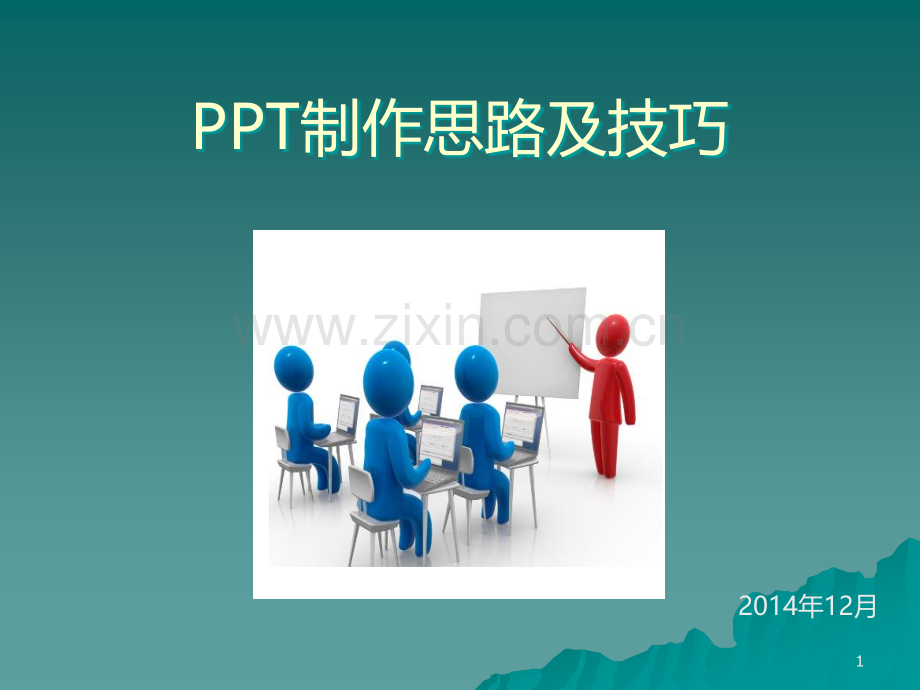 PPT制作思路及技巧

www.zixin.com.cn

2014年12月

1